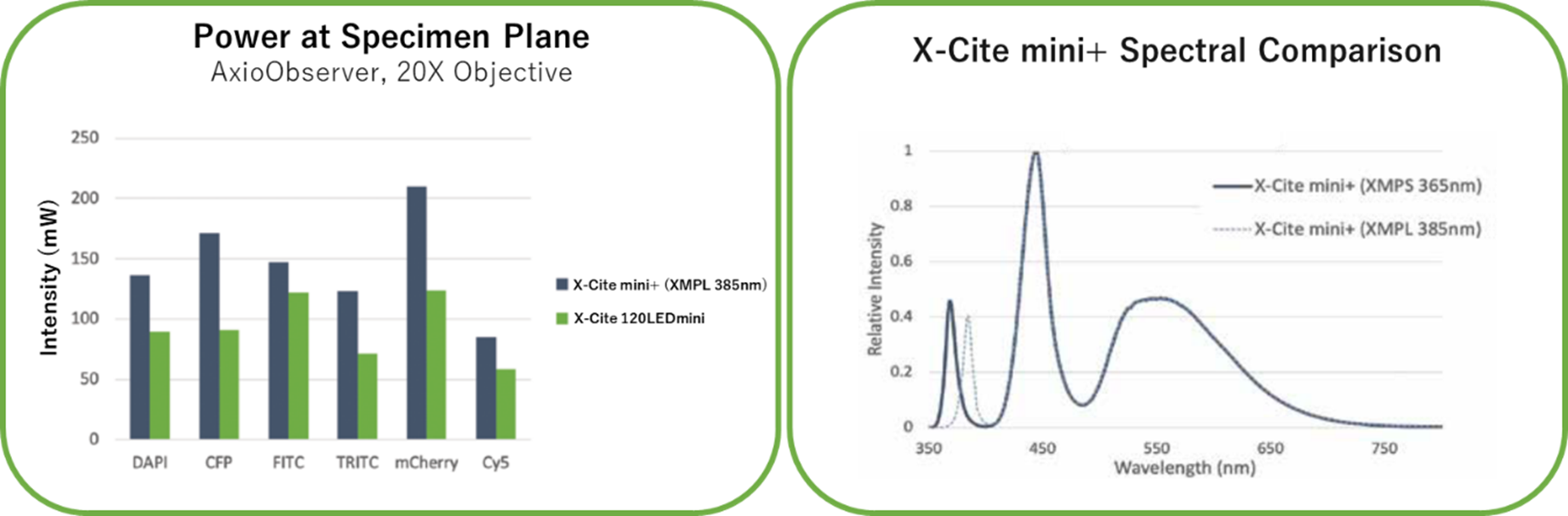 Power at Specimen Plane
AxioObserver, 20X Objective

Intensity (mW)

250
200
150
100
50
0

DAPI CFP FITC TRITC mCherry Cy5

X-Cite mini+ (XMPL 385nm)
X-Cite 120LEDmini

X-Cite mini+ Spectral Comparison

Relative Intensity

1
0.8
0.6
0.4
0.2
0

350 450 550 650 750
Wavelength (nm)

X-Cite mini+ (XMPS 365nm)
X-Cite mini+ (XMPL 385nm)